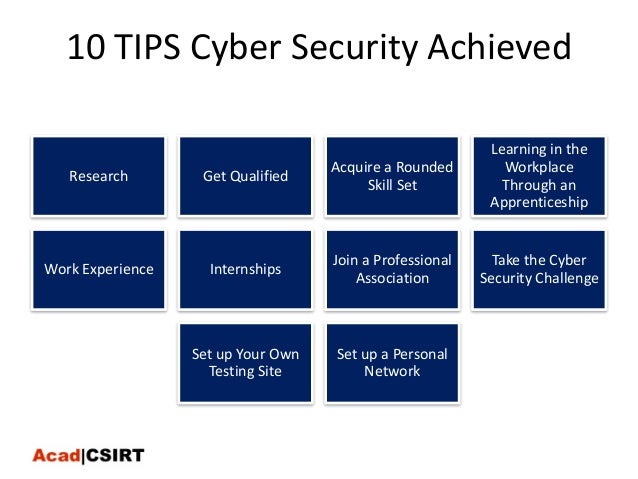 10 TIPS Cyber Security Achieved

Research

Get Qualified

Acquire a Rounded Skill Set

Learning in the Workplace Through an Apprenticeship

Work Experience

Internships

Join a Professional Association

Take the Cyber Security Challenge

Set up Your Own Testing Site

Set up a Personal Network

Acad|CSIRT